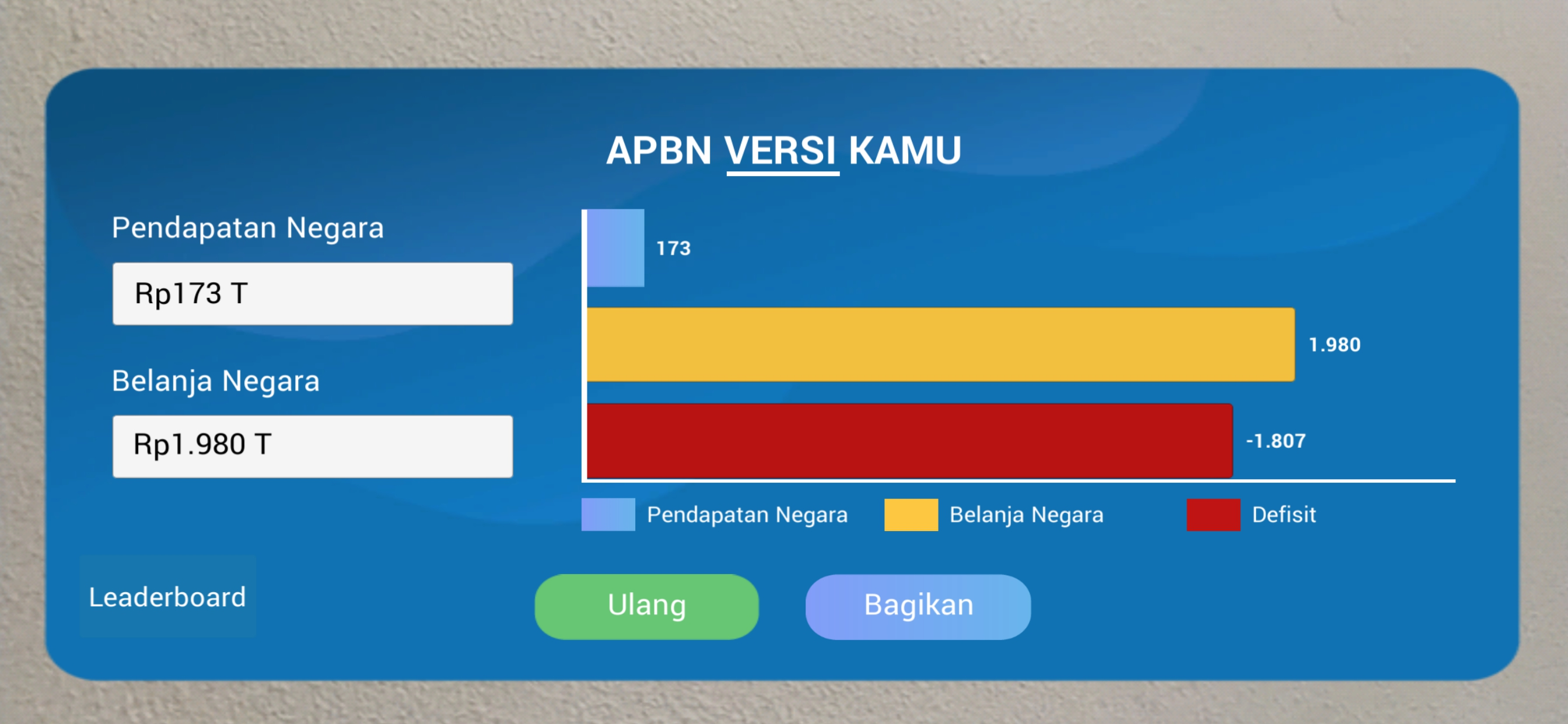 APBN VERSI KAMU

Pendapatan Negara

Rp173 T

Belanja Negara

Rp1.980 T

173

1.980

-1.807

Pendapatan Negara Belanja Negara Defisit

Leaderboard

Ulang

Bagikan